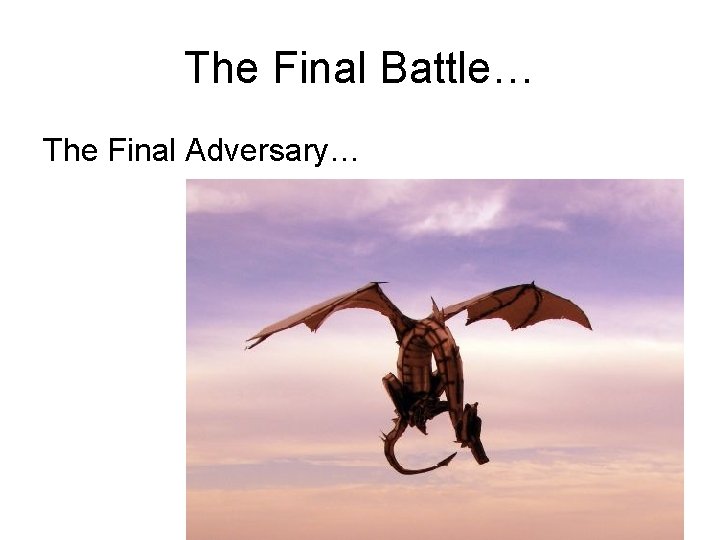 The Final Battle…

The Final Adversary…